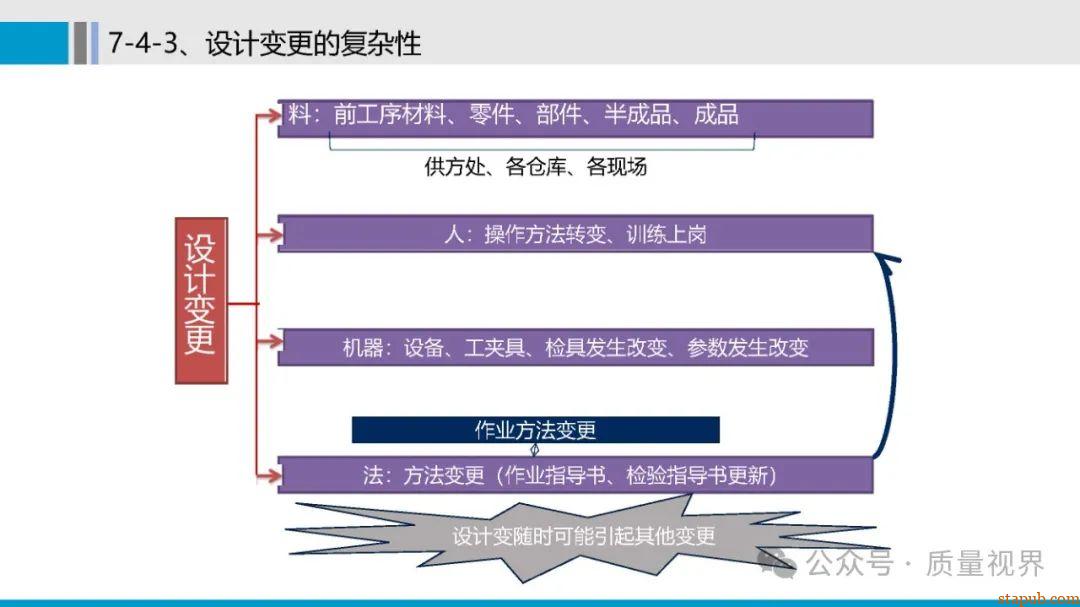 7-4-3、设计变更的复杂性

设计变更

料：前工序材料、零件、部件、半成品、成品

供方处、各仓库、各现场

人：操作方法转变、训练上岗

机器：设备、工夹具、检具发生改变、参数发生改变

作业方法变更

法：方法变更（作业指导书、检验指导书更新）

设计变随时可能引起其他变更

公众号 · 质量视界

stapub.com